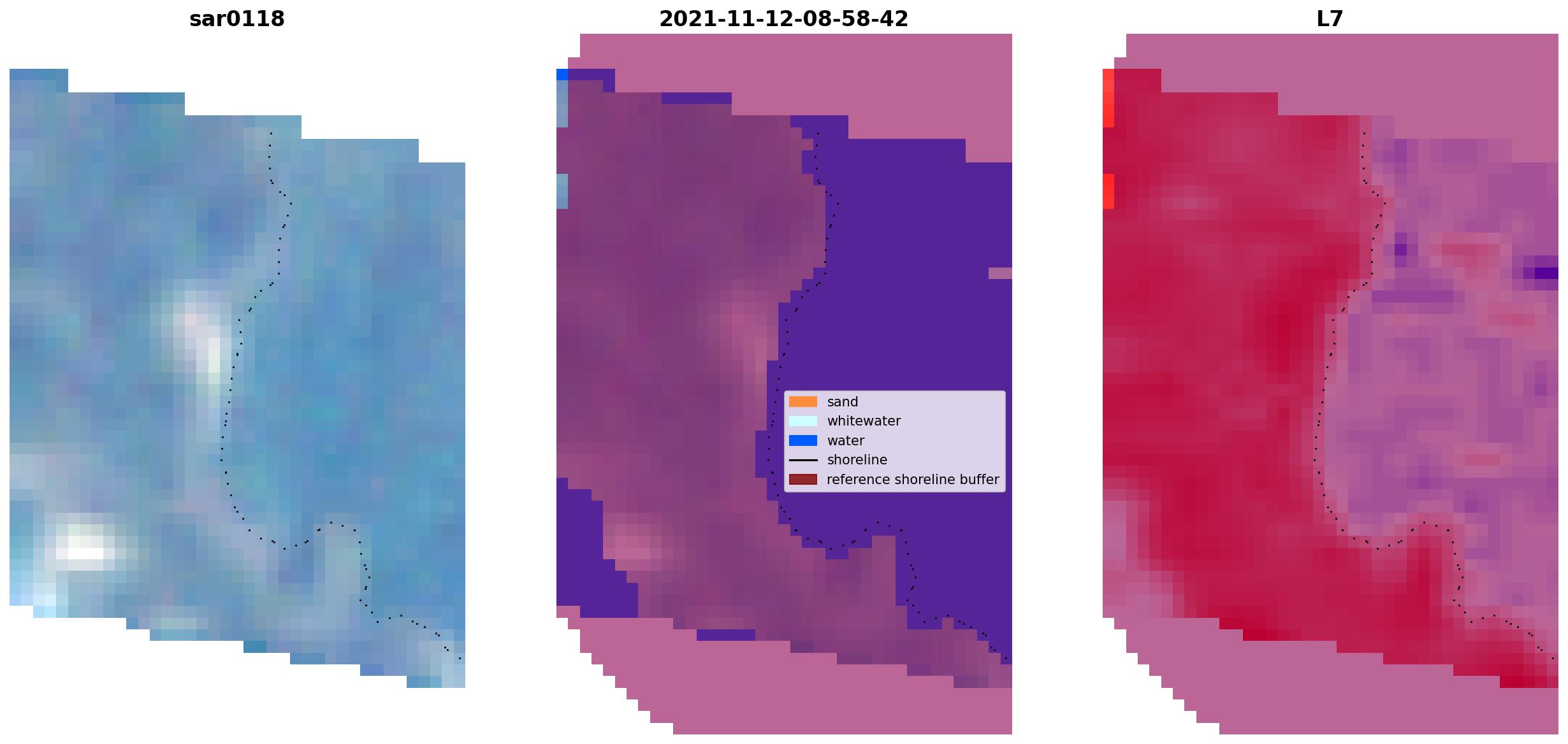 sar0118

2021-11-12-08-58-42

sand
whitewater
water
shoreline
reference shoreline buffer

L7